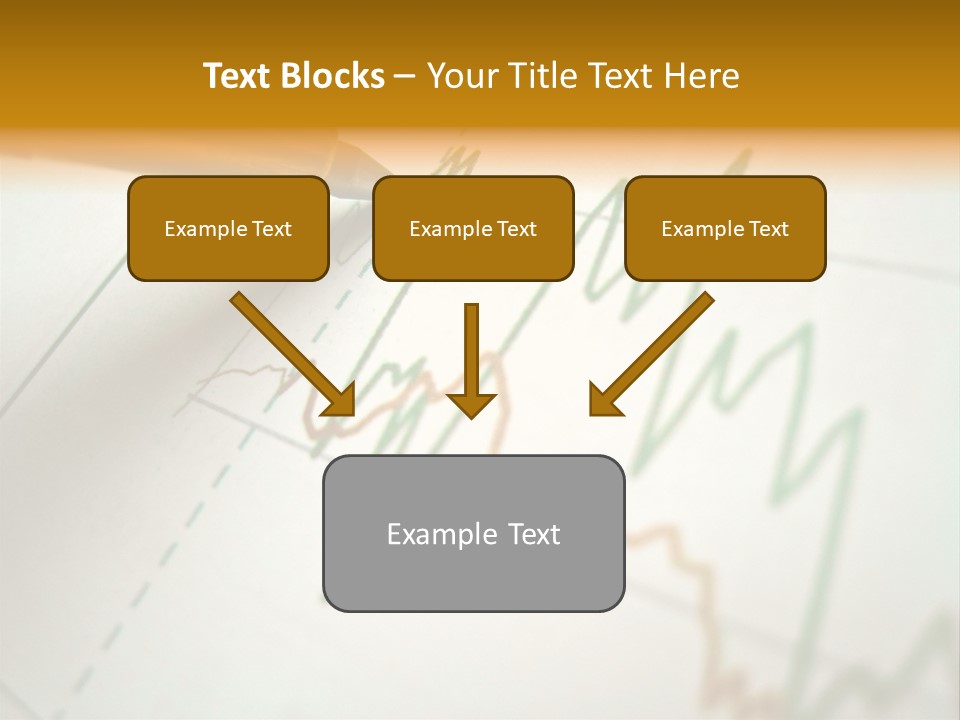 Text Blocks – Your Title Text Here

Example Text

Example Text

Example Text

Example Text